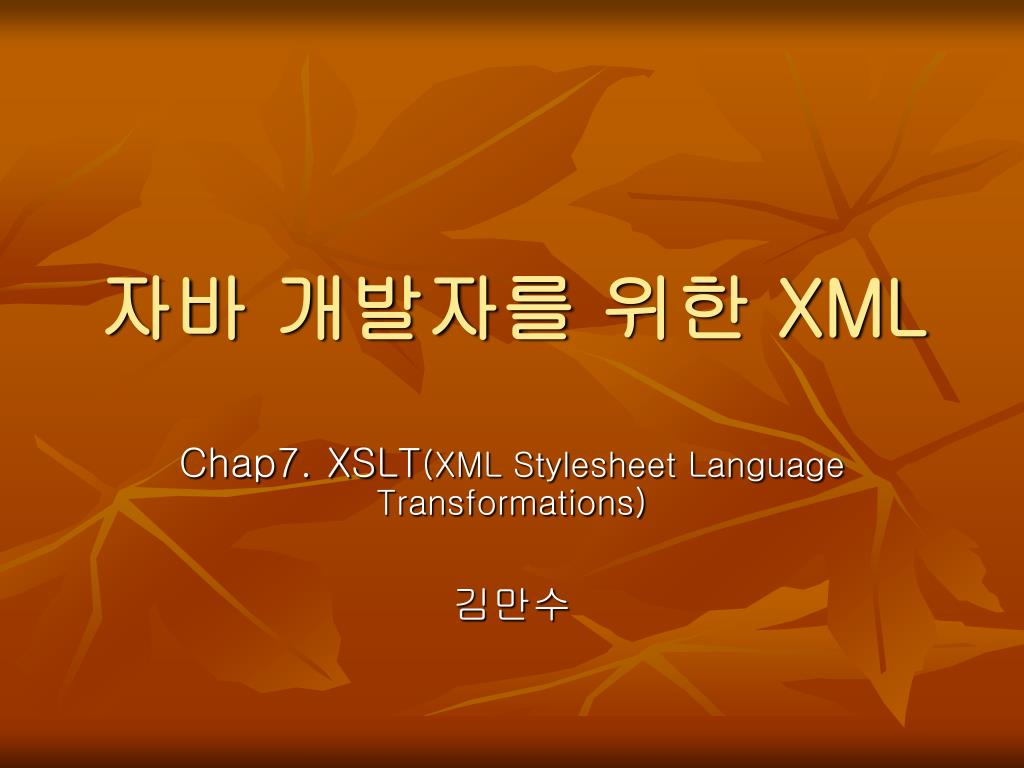 자바 개발자를 위한 XML

Chap7. XSLT(XML Stylesheet Language Transformations)

김만수